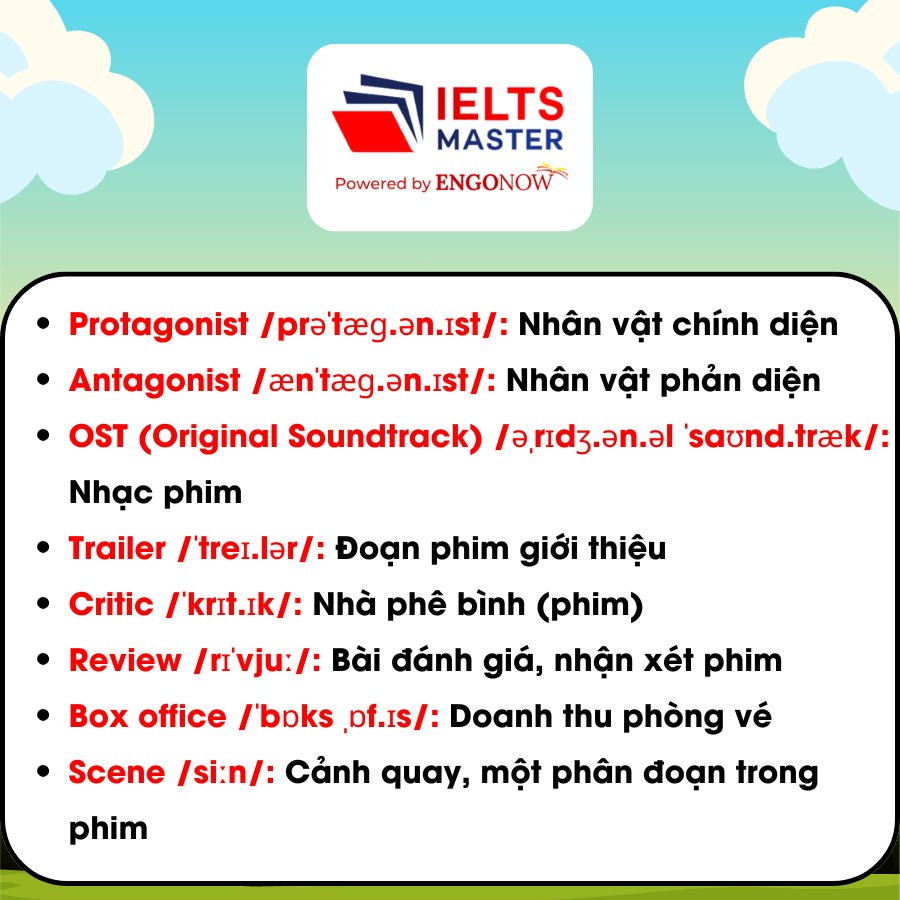 IELTS MASTER

Powered by ENGONOW

- Protagonist /prəˈtæɡ.ən.ɪst/: Nhân vật chính diện
- Antagonist /ænˈtæɡ.ən.ɪst/: Nhân vật phản diện
- OST (Original Soundtrack) /əˌrɪdʒ.ən.əl ˈsaʊnd.træk/: Nhạc phim
- Trailer /ˈtreɪ.lər/: Đoạn phim giới thiệu
- Critic /ˈkrɪt.ɪk/: Nhà phê bình (phim)
- Review /rɪˈvjuː/: Bài đánh giá, nhận xét phim
- Box office /ˈbɒks ˌɒf.ɪs/: Doanh thu phòng vé
- Scene /siːn/: Cảnh quay, một phân đoạn trong phim